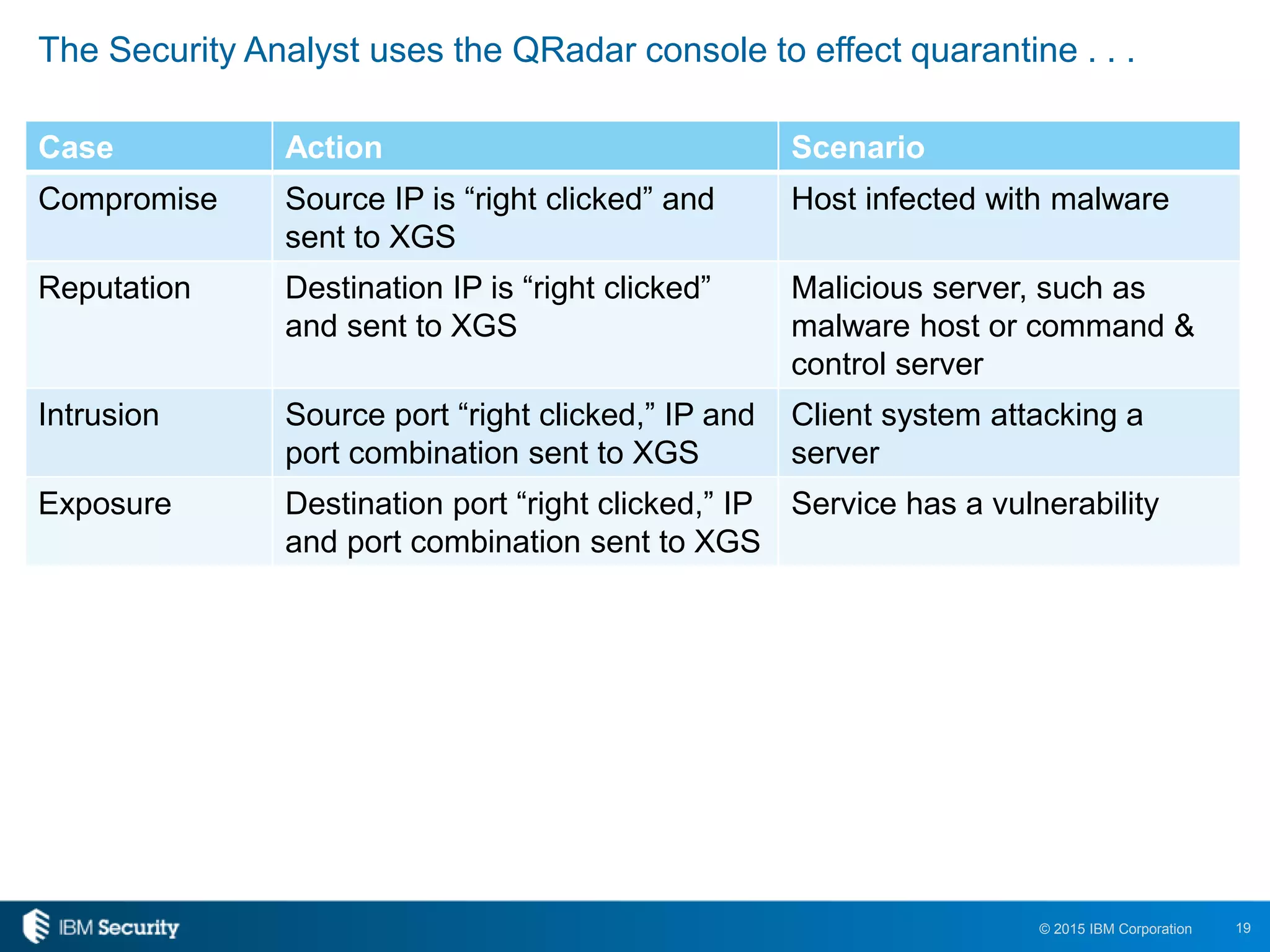 The Security Analyst uses the QRadar console to effect quarantine . . .

| Case | Action | Scenario |
|---|---|---|
| Compromise | Source IP is “right clicked” and sent to XGS | Host infected with malware |
| Reputation | Destination IP is “right clicked” and sent to XGS | Malicious server, such as malware host or command & control server |
| Intrusion | Source port “right clicked,” IP and port combination sent to XGS | Client system attacking a server |
| Exposure | Destination port “right clicked,” IP and port combination sent to XGS | Service has a vulnerability |

IBM Security

© 2015 IBM Corporation 19